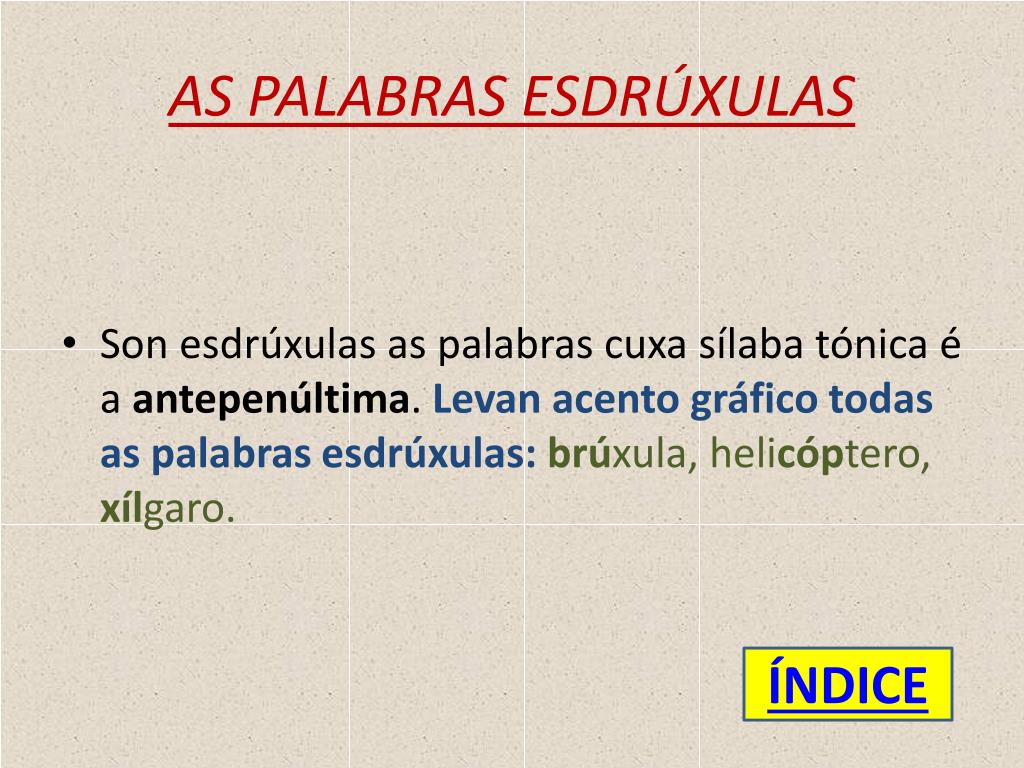 AS PALABRAS ESDRÚXULAS

• Son esdrúxulas as palabras cuxa sílaba tónica é a antepenúltima. Levan acento gráfico todas as palabras esdrúxulas: brúxula, helicóptero, xílgaro.

ÍNDICE